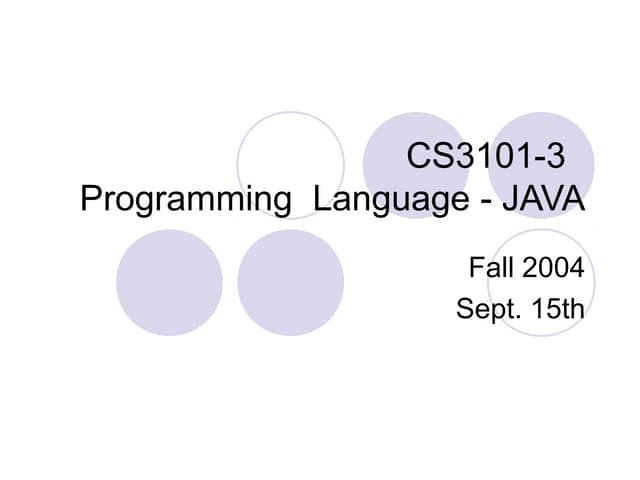 CS3101-3
Programming Language - JAVA

Fall 2004
Sept. 15th